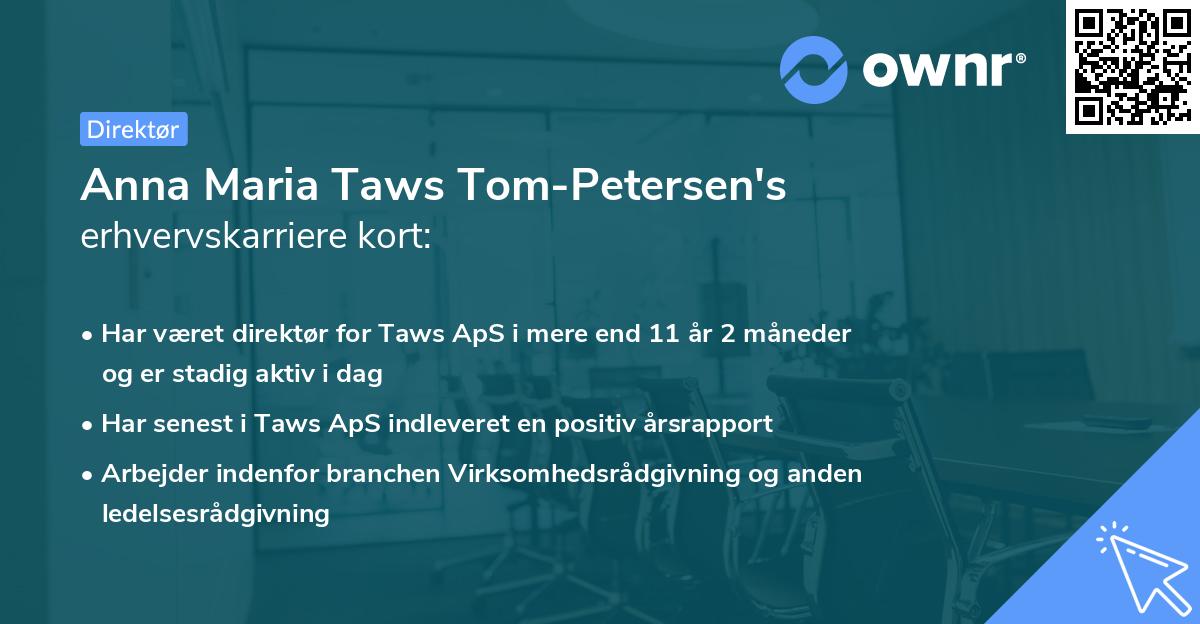 ownr®

Direktør

Anna Maria Taws Tom-Petersen's erhvervskarriere kort:

• Har været direktør for Taws ApS i mere end 11 år 2 måneder og er stadig aktiv i dag
• Har senest i Taws ApS indleveret en positiv årsrapport
• Arbejder indenfor branchen Virksomhedsrådgivning og anden ledelsesrådgivning